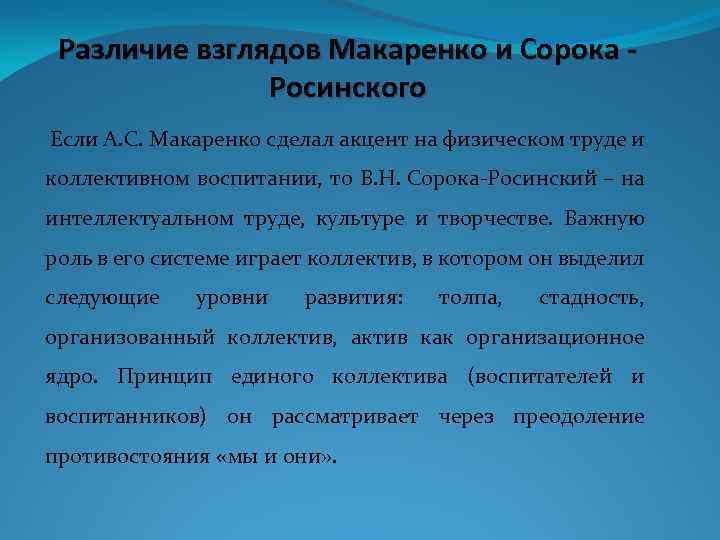 Различие взглядов Макаренко и Сорока - Росинского

Если А.С. Макаренко сделал акцент на физическом труде и коллективном воспитании, то В.Н. Сорока-Росинский – на интеллектуальном труде, культуре и творчестве. Важную роль в его системе играет коллектив, в котором он выделил следующие уровни развития: толпа, стадность, организованный коллектив, актив как организационное ядро. Принцип единого коллектива (воспитателей и воспитанников) он рассматривает через преодоление противостояния «мы и они».